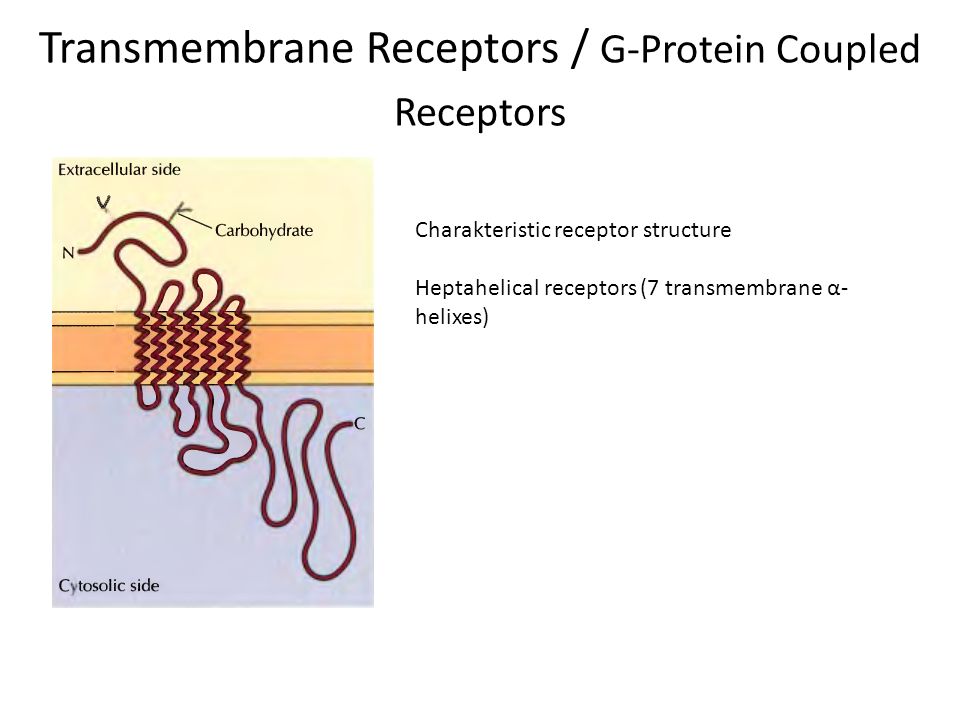 Transmembrane Receptors / G-Protein Coupled Receptors

Extracellular side

Carbohydrate

N

C

Cytosolic side

Charakteristic receptor structure

Heptahelical receptors (7 transmembrane α-helixes)